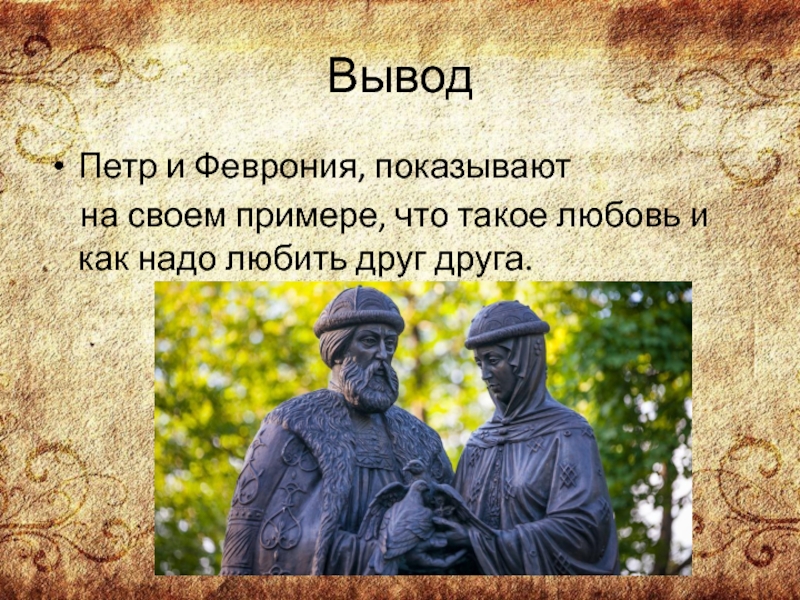 Вывод

• Петр и Феврония, показывают на своем примере, что такое любовь и как надо любить друг друга.